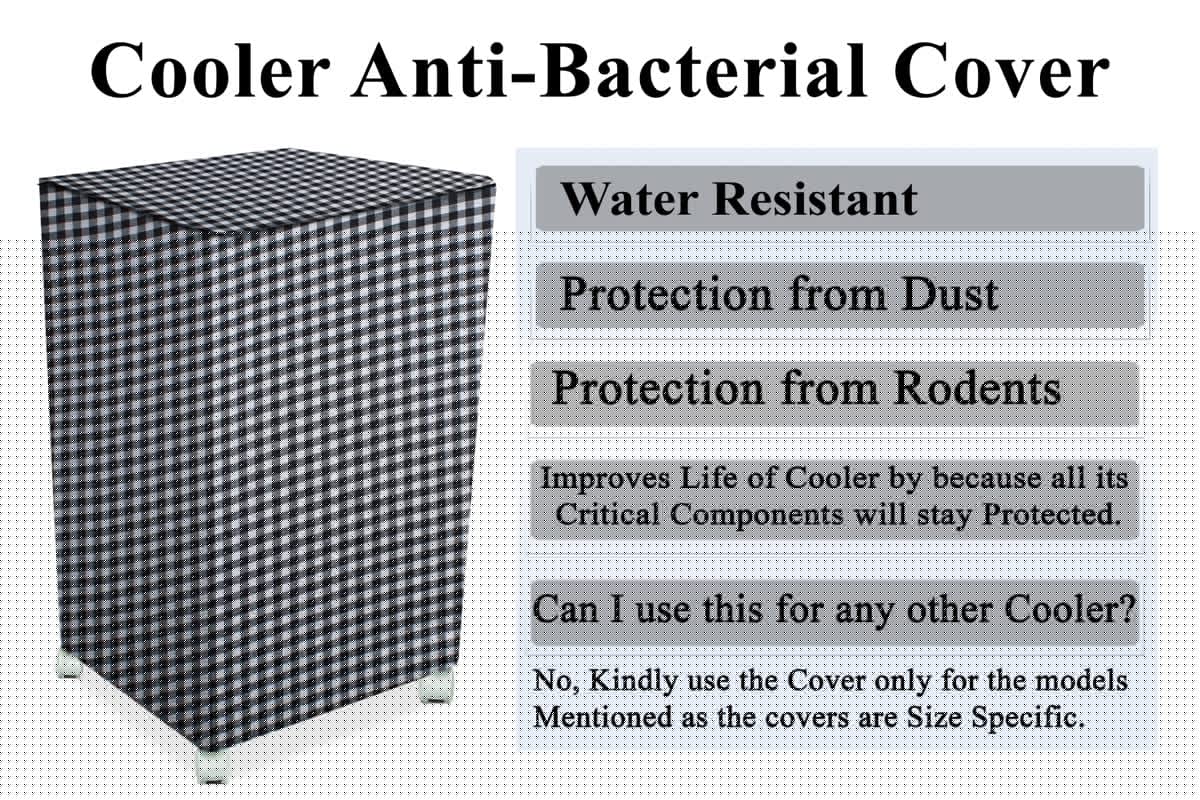 Cooler Anti-Bacterial Cover

Water Resistant

Protection from Dust

Protection from Rodents

Improves Life of Cooler by because all its Critical Components will stay Protected.

Can I use this for any other Cooler?

No, Kindly use the Cover only for the models Mentioned as the covers are Size Specific.